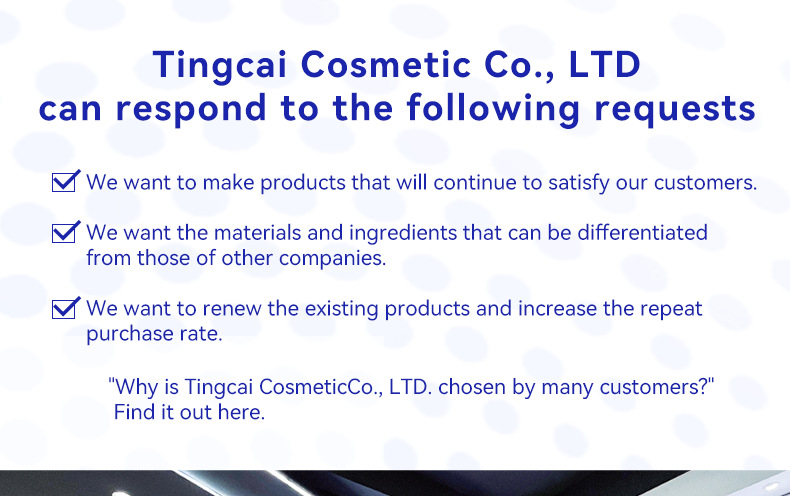 Tingcai Cosmetic Co., LTD
can respond to the following requests

We want to make products that will continue to satisfy our customers.

We want the materials and ingredients that can be differentiated from those of other companies.

We want to renew the existing products and increase the repeat purchase rate.

"Why is Tingcai CosmeticCo., LTD. chosen by many customers?"
Find it out here.